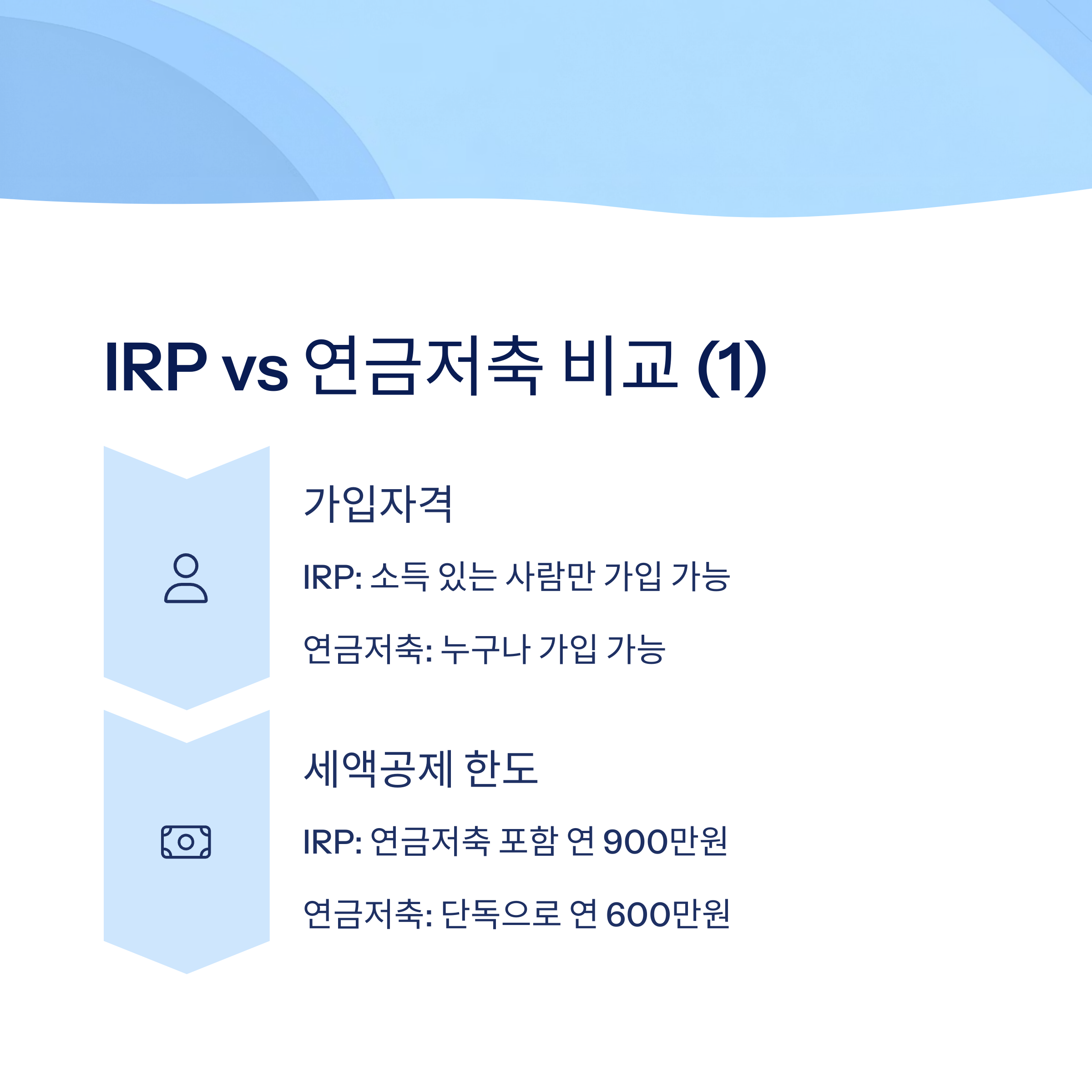 IRP vs 연금저축 비교 (1)

가입자격

IRP: 소득 있는 사람만 가입 가능

연금저축: 누구나 가입 가능

세액공제 한도

IRP: 연금저축 포함 연 900만원

연금저축: 단독으로 연 600만원